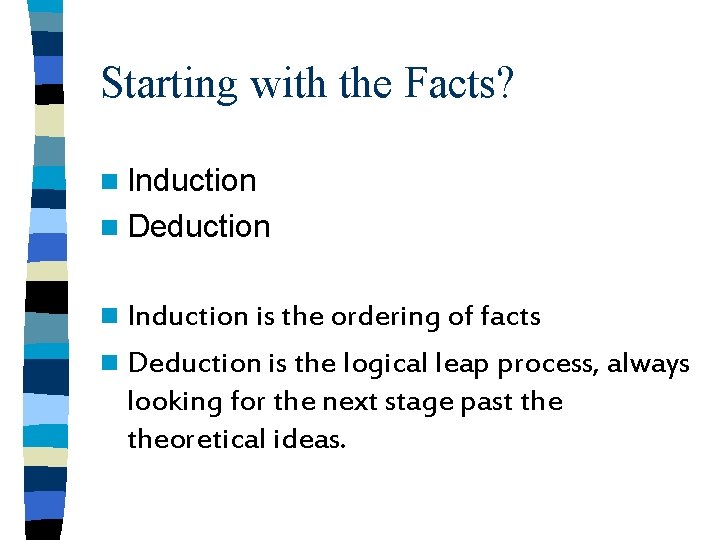 Starting with the Facts?

• Induction
• Deduction

• Induction is the ordering of facts
• Deduction is the logical leap process, always looking for the next stage past the theoretical ideas.